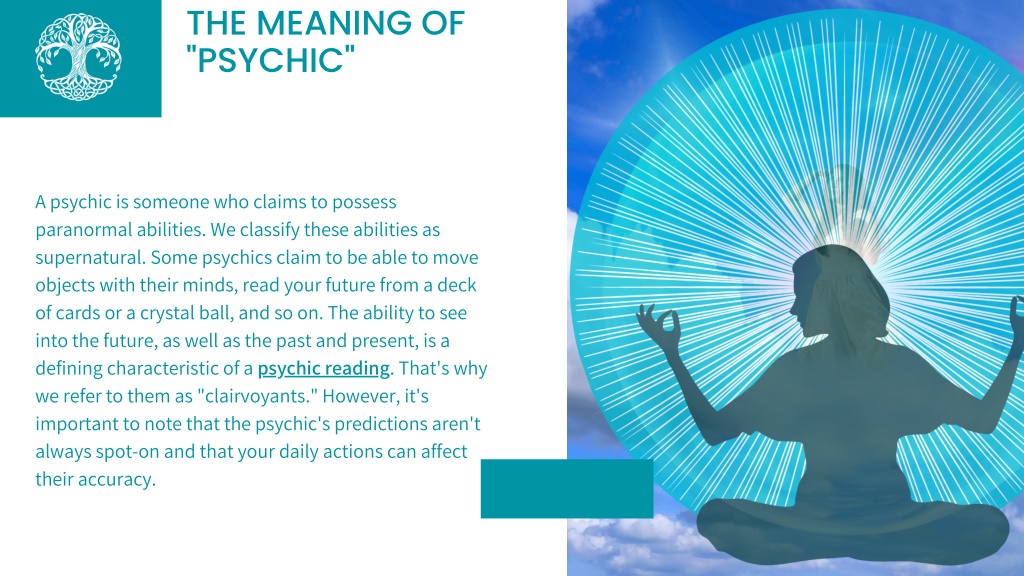 THE MEANING OF "PSYCHIC"

A psychic is someone who claims to possess paranormal abilities. We classify these abilities as supernatural. Some psychics claim to be able to move objects with their minds, read your future from a deck of cards or a crystal ball, and so on. The ability to see into the future, as well as the past and present, is a defining characteristic of a psychic reading. That's why we refer to them as "clairvoyants." However, it's important to note that the psychic's predictions aren't always spot-on and that your daily actions can affect their accuracy.